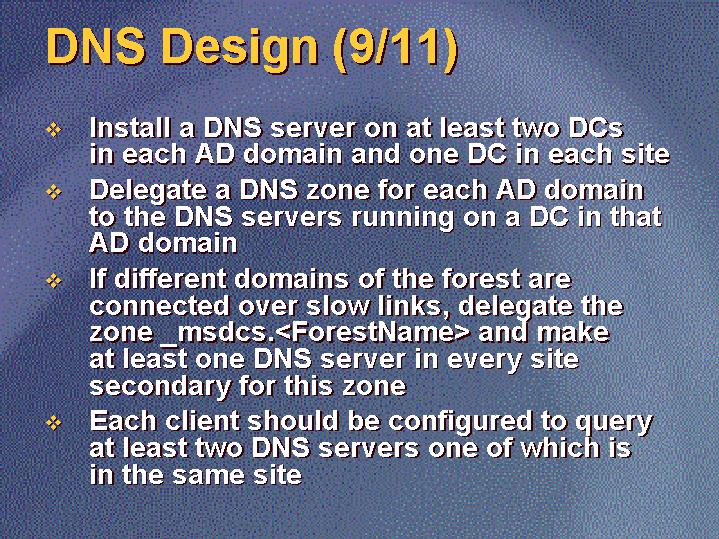 DNS Design (9/11)

❖ Install a DNS server on at least two DCs in each AD domain and one DC in each site

❖ Delegate a DNS zone for each AD domain to the DNS servers running on a DC in that AD domain

❖ If different domains of the forest are connected over slow links, delegate the zone _msdcs.<ForestName> and make at least one DNS server in every site secondary for this zone

❖ Each client should be configured to query at least two DNS servers one of which is in the same site